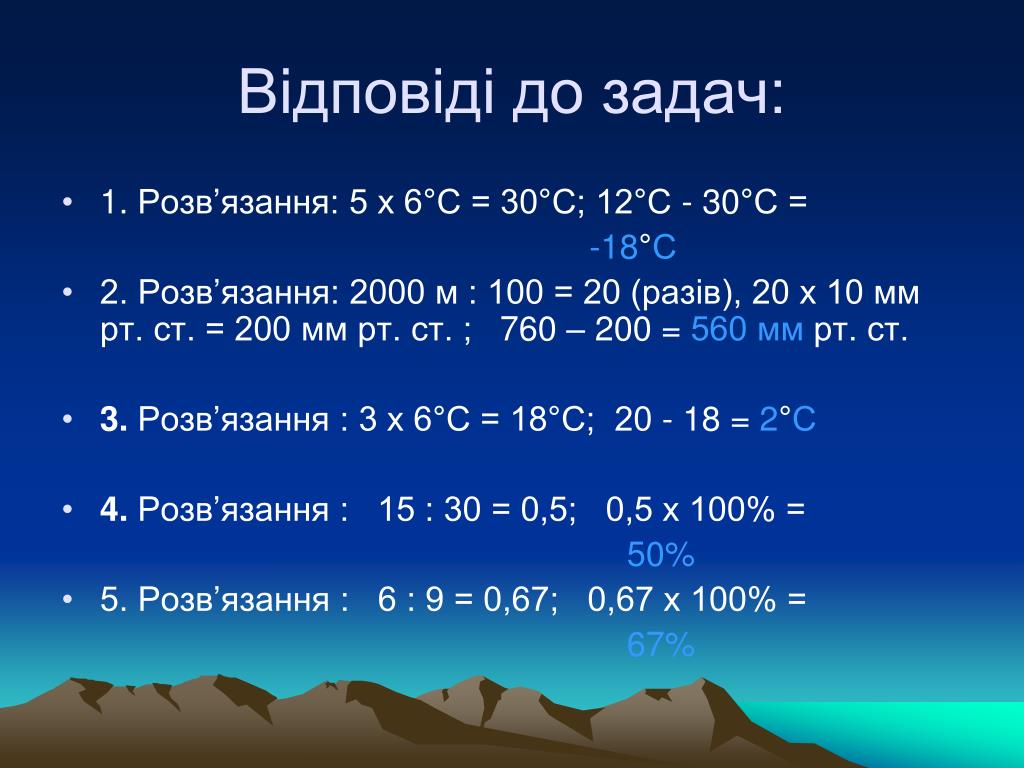 Відповіді до задач:

• 1. Розв’язання: 5 х 6°С = 30°С; 12°С - 30°С = -18°С

• 2. Розв’язання: 2000 м : 100 = 20 (разів), 20 х 10 мм рт. ст. = 200 мм рт. ст. ; 760 – 200 = 560 мм рт. ст.

• 3. Розв’язання : 3 х 6°С = 18°С; 20 - 18 = 2°С

• 4. Розв’язання : 15 : 30 = 0,5; 0,5 х 100% = 50%

• 5. Розв’язання : 6 : 9 = 0,67; 0,67 х 100% = 67%